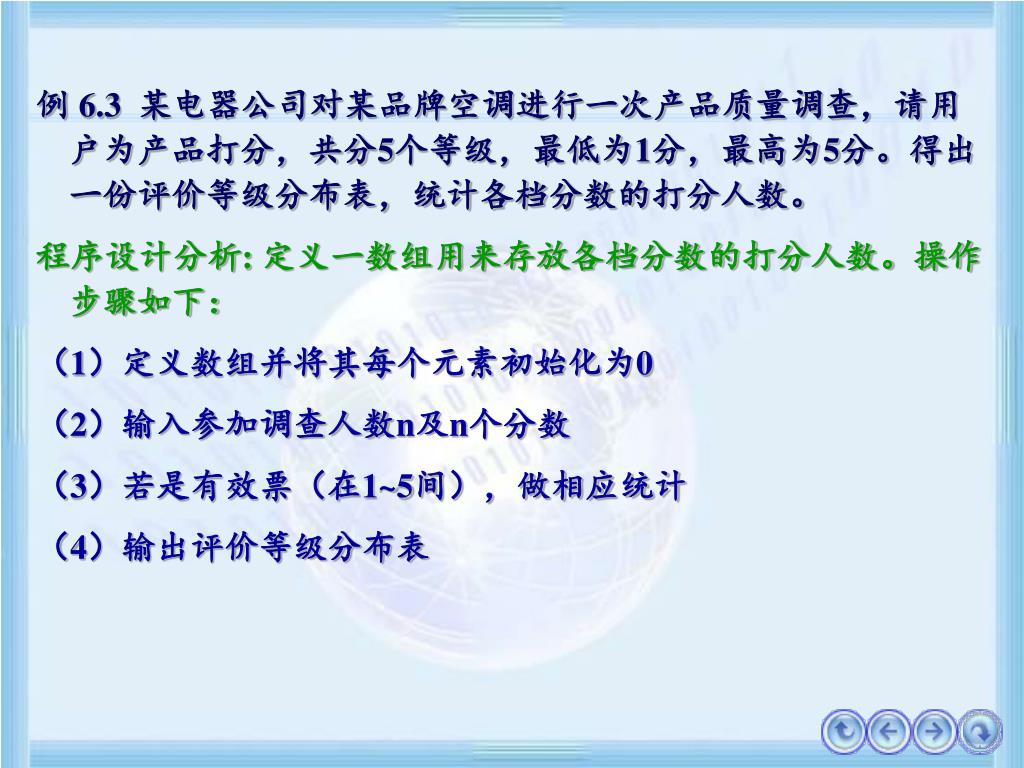 例 6.3 某电器公司对某品牌空调进行一次产品质量调查，请用户为产品打分，共分5个等级，最低为1分，最高为5分。得出一份评价等级分布表，统计各档分数的打分人数。

程序设计分析: 定义一数组用来存放各档分数的打分人数。操作步骤如下：

（1）定义数组并将其每个元素初始化为0

（2）输入参加调查人数n及n个分数

（3）若是有效票（在1~5间），做相应统计

（4）输出评价等级分布表